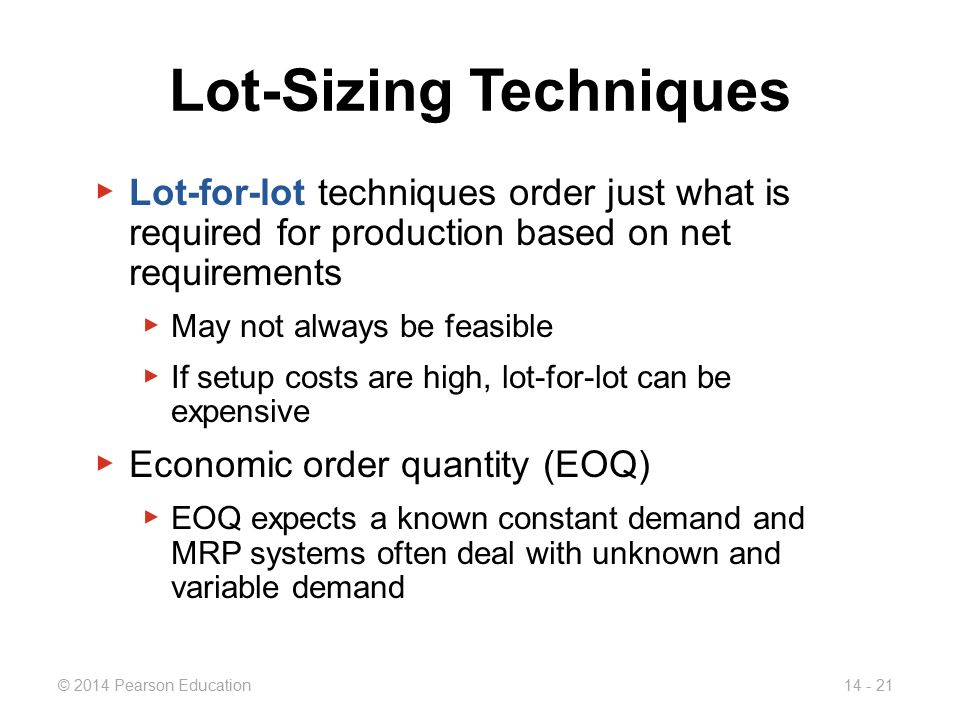 Lot-Sizing Techniques

▸ Lot-for-lot techniques order just what is required for production based on net requirements

▸ May not always be feasible

▸ If setup costs are high, lot-for-lot can be expensive

▸ Economic order quantity (EOQ)

▸ EOQ expects a known constant demand and MRP systems often deal with unknown and variable demand

© 2014 Pearson Education

14 - 21